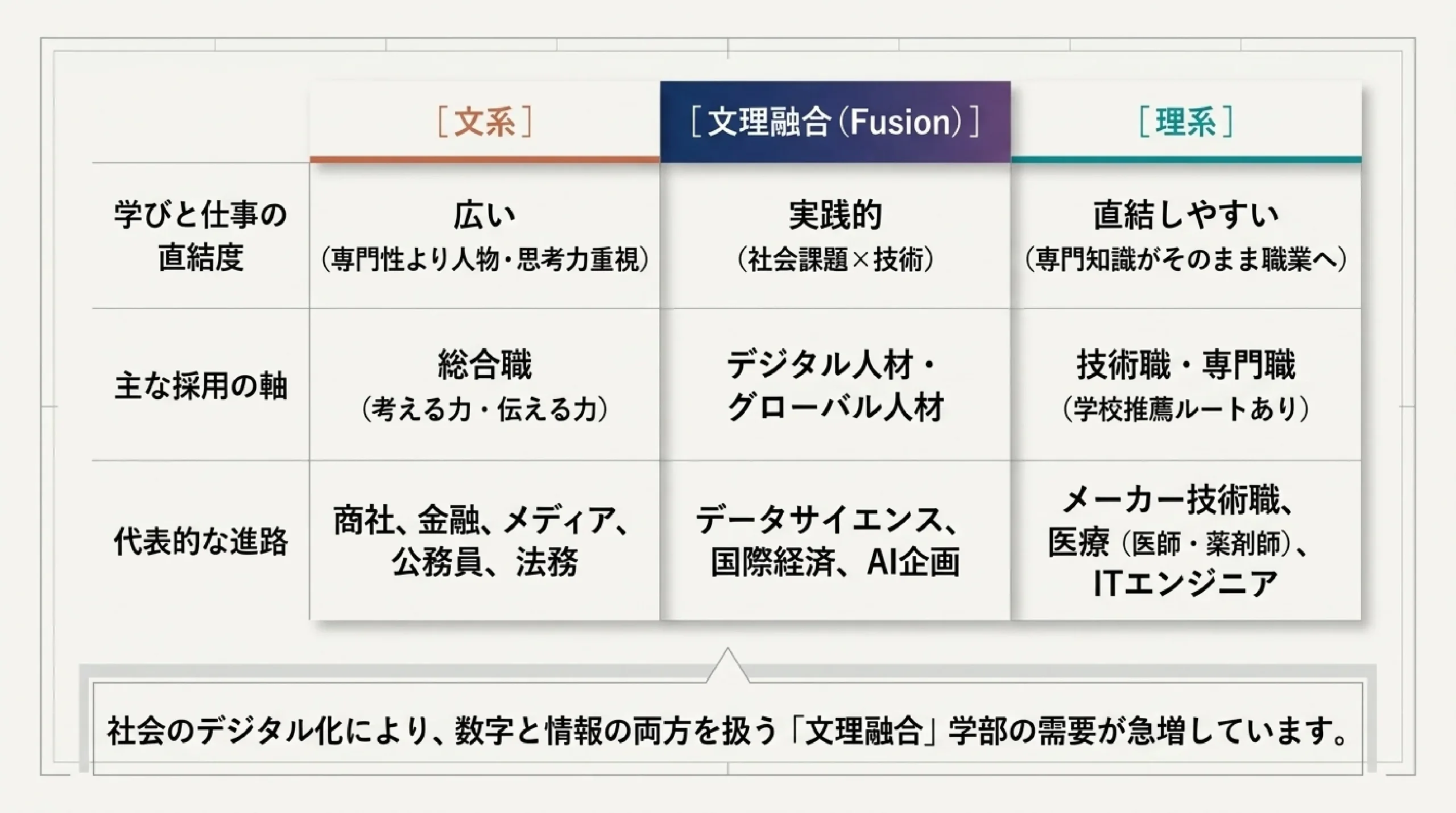 |  | ［文系］ | ［文理融合（Fusion）］ | ［理系］ |
|---|---|---|---|
| 学びと仕事の直結度 | 広い（専門性より人物・思考力重視） | 実践的（社会課題×技術） | 直結しやすい（専門知識がそのまま職業へ） |
| 主な採用の軸 | 総合職（考える力・伝える力） | デジタル人材・グローバル人材 | 技術職・専門職（学校推薦ルートあり） |
| 代表的な進路 | 商社、金融、メディア、公務員、法務 | データサイエンス、国際経済、AI企画 | メーカー技術職、医療（医師・薬剤師）、ITエンジニア |

社会のデジタル化により、数字と情報の両方を扱う「文理融合」学部の需要が急増しています。